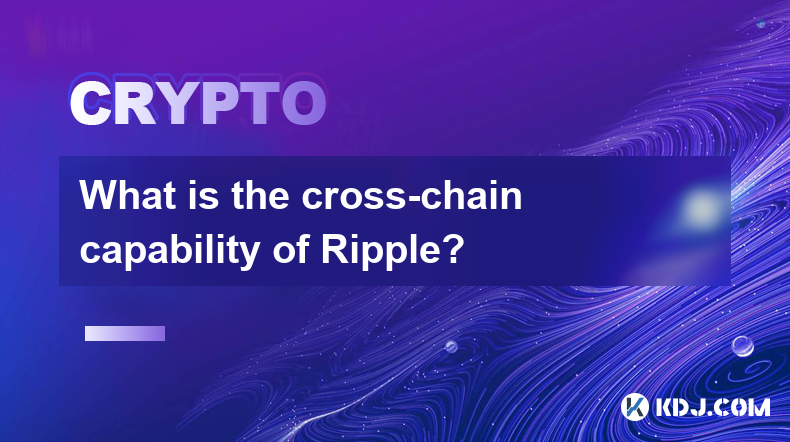 CRYPTO

What is the cross-chain capability of Ripple?

KDJ.COM